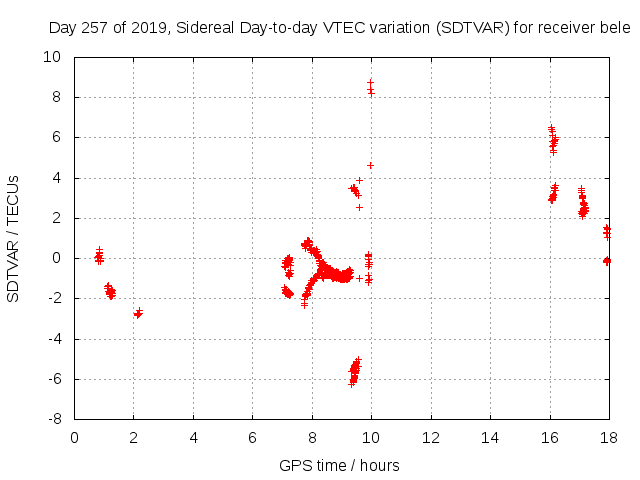 Day 257 of 2019, Sidereal Day-to-day VTEC variation (SDTVAR) for receiver bele

SDTVAR / TECUs

10
8
6
4
2
0
-2
-4
-6
-8

0 2 4 6 8 10 12 14 16 18

GPS time / hours